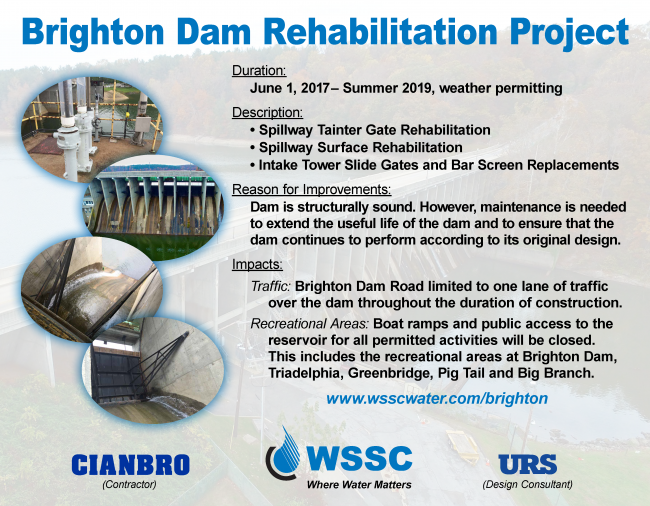 Brighton Dam Rehabilitation Project

Duration:
June 1, 2017– Summer 2019, weather permitting

Description:
• Spillway Tainter Gate Rehabilitation
• Spillway Surface Rehabilitation
• Intake Tower Slide Gates and Bar Screen Replacements

Reason for Improvements:
Dam is structurally sound. However, maintenance is needed to extend the useful life of the dam and to ensure that the dam continues to perform according to its original design.

Impacts:
Traffic: Brighton Dam Road limited to one lane of traffic over the dam throughout the duration of construction.
Recreational Areas: Boat ramps and public access to the reservoir for all permitted activities will be closed. This includes the recreational areas at Brighton Dam, Triadelphia, Greenbridge, Pig Tail and Big Branch.

www.wsscwater.com/brighton

CIANBRO
(Contractor)

WSSC
Where Water Matters

URS
(Design Consultant)